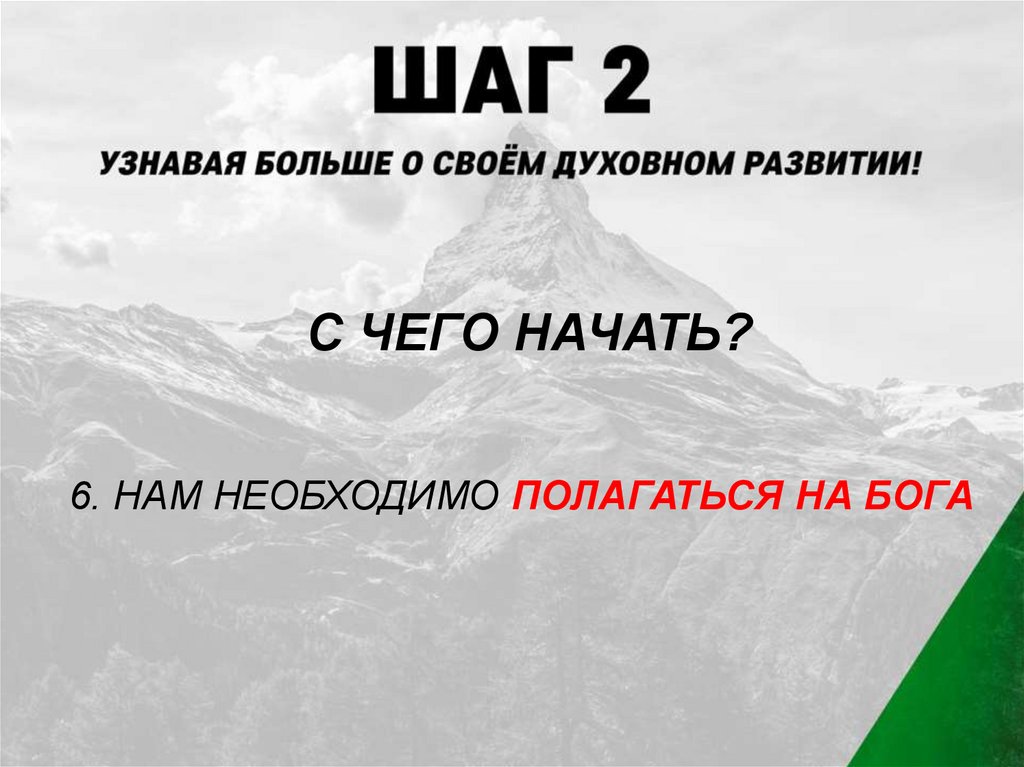 ШАГ 2

УЗНАВАЯ БОЛЬШЕ О СВОЁМ ДУХОВНОМ РАЗВИТИИ!

С ЧЕГО НАЧАТЬ?

6. НАМ НЕОБХОДИМО ПОЛАГАТЬСЯ НА БОГА